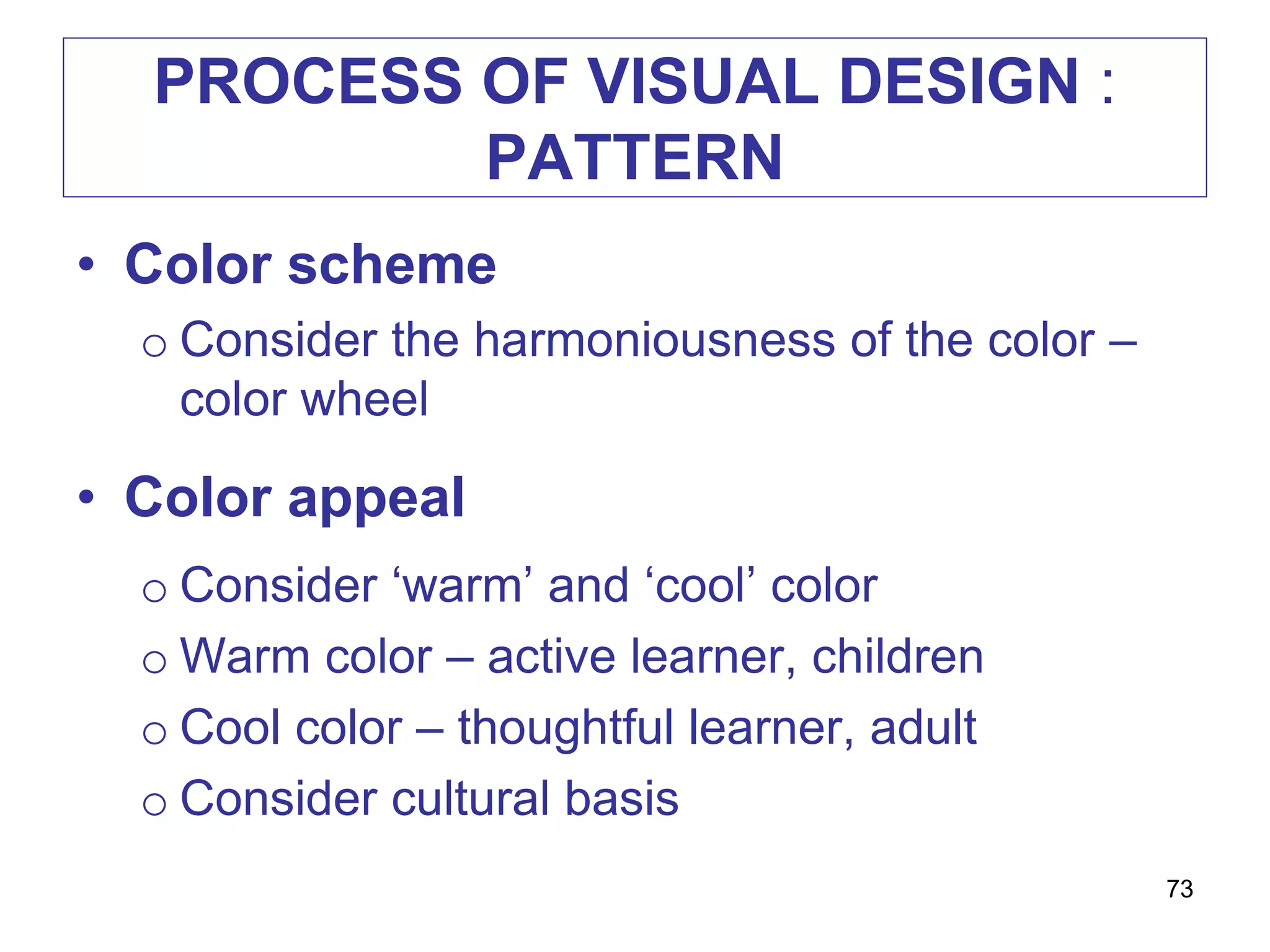 PROCESS OF VISUAL DESIGN : PATTERN

• Color scheme

o Consider the harmoniousness of the color – color wheel

• Color appeal

o Consider ‘warm’ and ‘cool’ color

o Warm color – active learner, children

o Cool color – thoughtful learner, adult

o Consider cultural basis

73